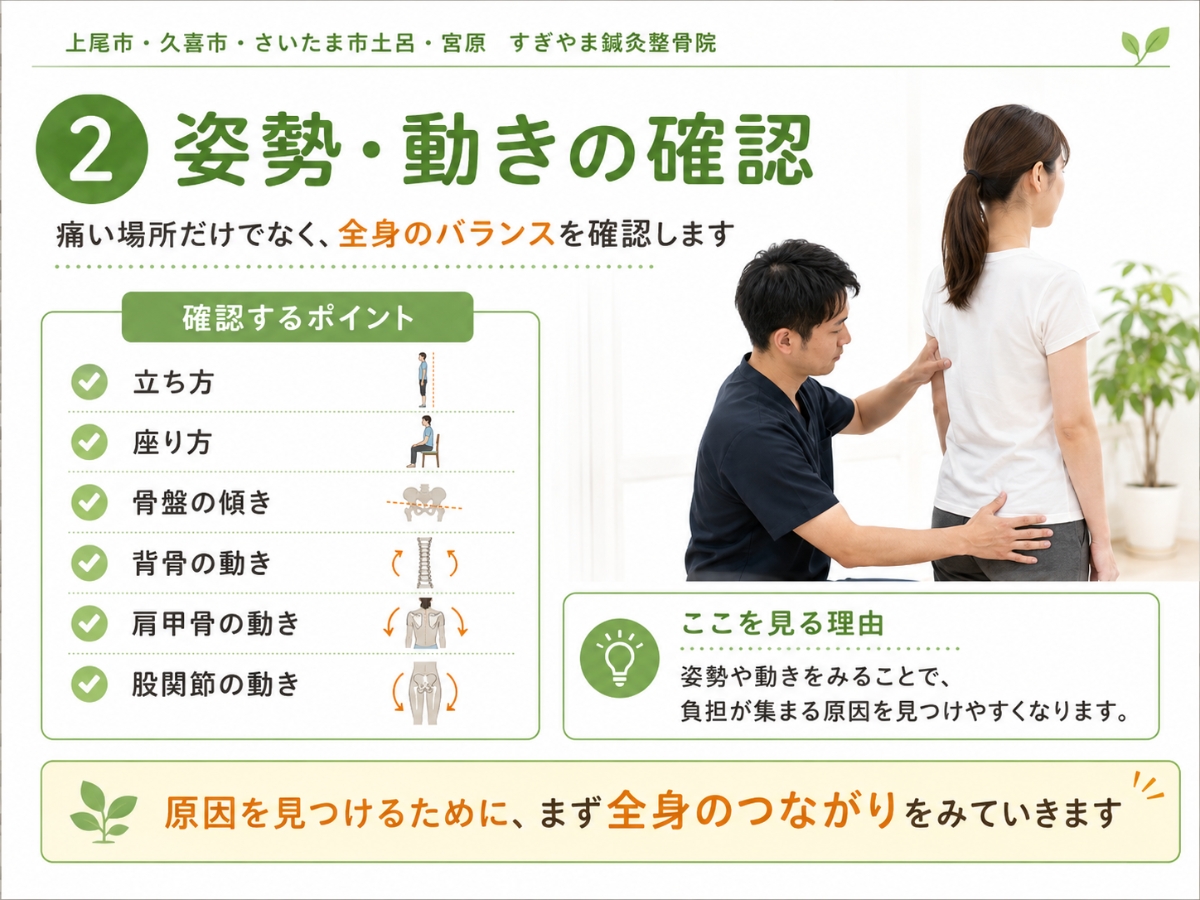 上尾市・久喜市・さいたま市土呂・宮原　すぎやま鍼灸整骨院

2 姿勢・動きの確認

痛い場所だけでなく、全身のバランスを確認します

確認するポイント

立ち方

座り方

骨盤の傾き

背骨の動き

肩甲骨の動き

股関節の動き

ここを見る理由

姿勢や動きをみることで、負担が集まる原因を見つけやすくなります。

原因を見つけるために、まず全身のつながりをみていきます